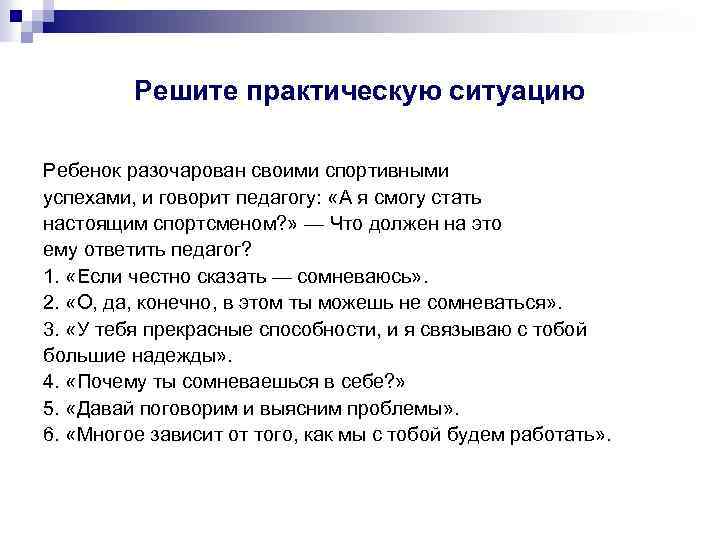 Решите практическую ситуацию

Ребенок разочарован своими спортивными успехами, и говорит педагогу: «А я смогу стать настоящим спортсменом?» — Что должен на это ему ответить педагог?
1. «Если честно сказать — сомневаюсь».
2. «О, да, конечно, в этом ты можешь не сомневаться».
3. «У тебя прекрасные способности, и я связываю с тобой большие надежды».
4. «Почему ты сомневаешься в себе?»
5. «Давай поговорим и выясним проблемы».
6. «Многое зависит от того, как мы с тобой будем работать».